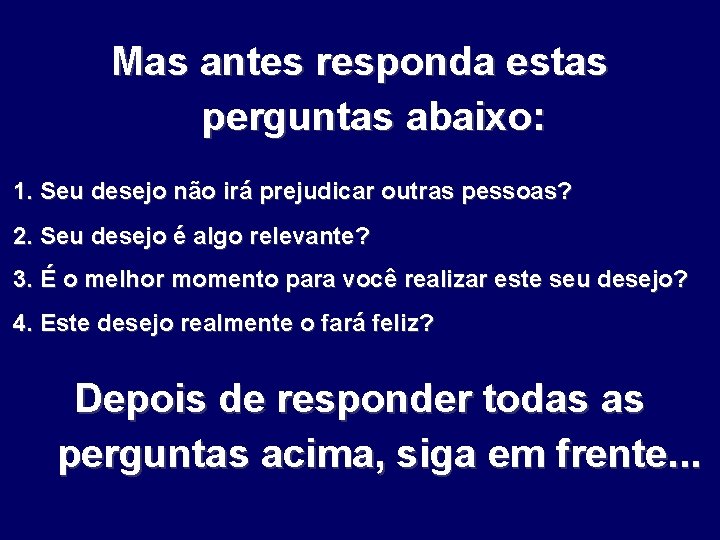 Mas antes responda estas perguntas abaixo:

1. Seu desejo não irá prejudicar outras pessoas?

2. Seu desejo é algo relevante?

3. É o melhor momento para você realizar este seu desejo?

4. Este desejo realmente o fará feliz?

Depois de responder todas as perguntas acima, siga em frente...